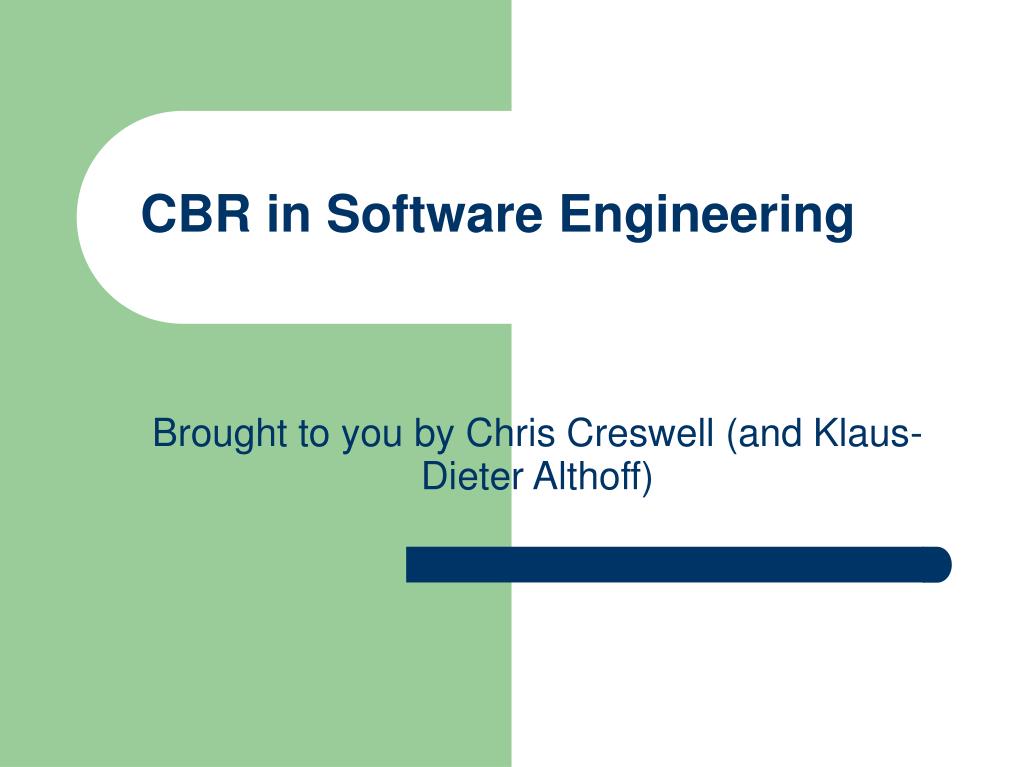 CBR in Software Engineering

Brought to you by Chris Creswell (and Klaus-Dieter Althoff)